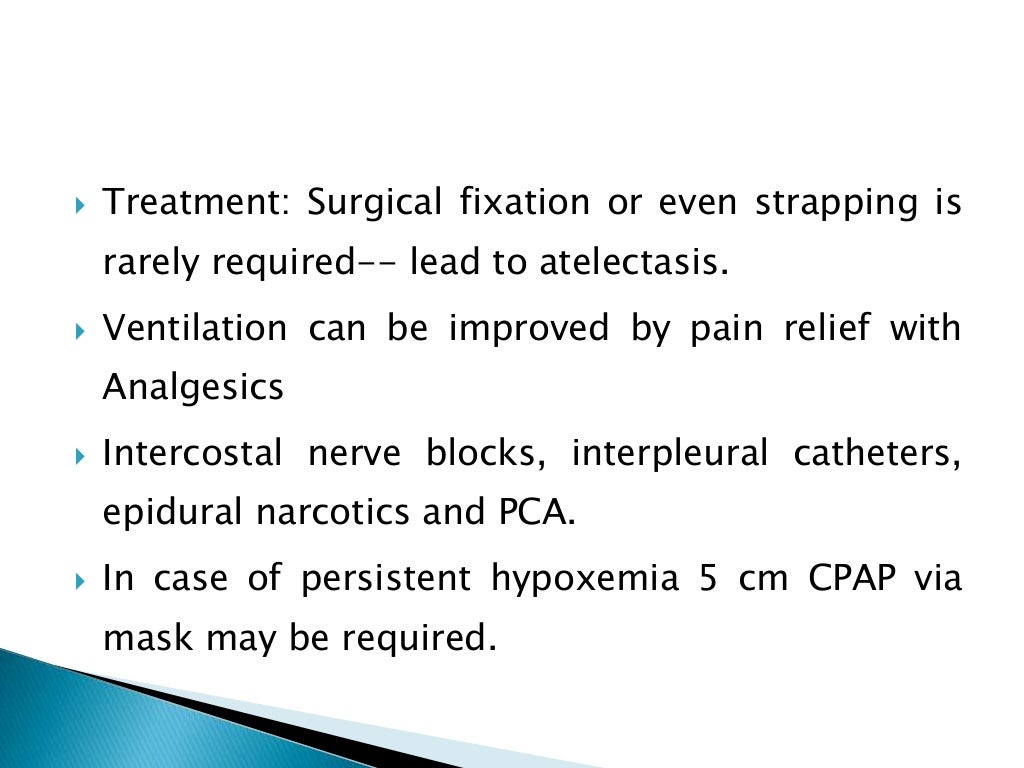 Treatment: Surgical fixation or even strapping is rarely required-- lead to atelectasis.

Ventilation can be improved by pain relief with Analgesics

Intercostal nerve blocks, interpleural catheters, epidural narcotics and PCA.

In case of persistent hypoxemia 5 cm CPAP via mask may be required.